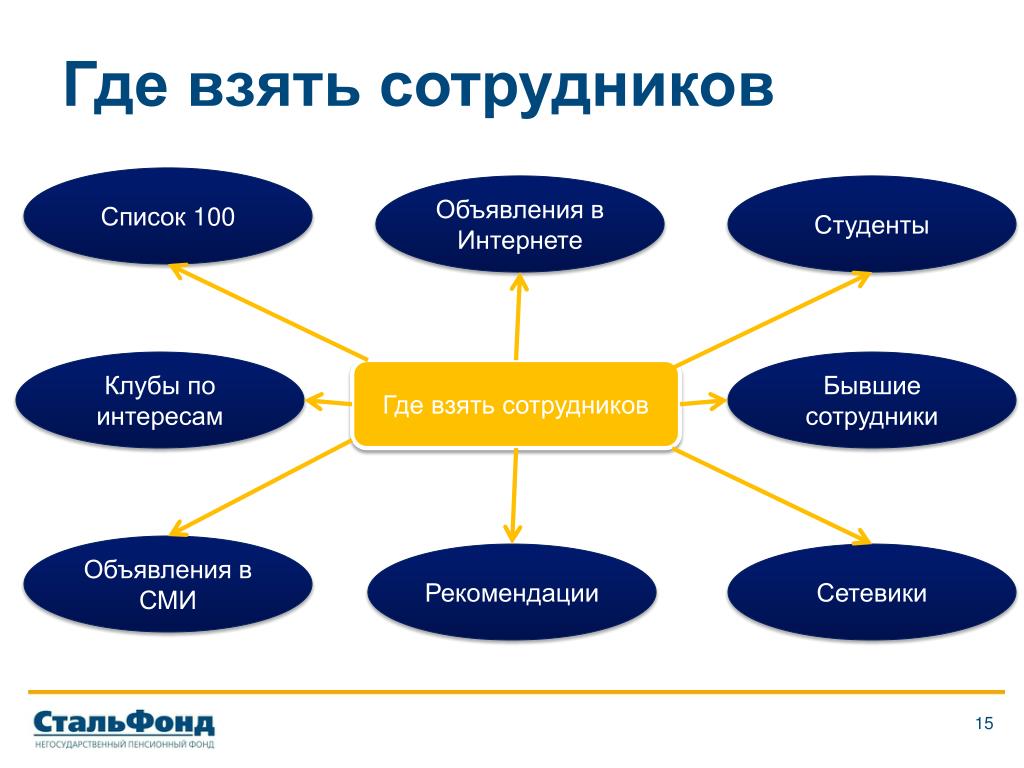 Где взять сотрудников

Список 100

Объявления в Интернете

Студенты

Клубы по интересам

Где взять сотрудников

Бывшие сотрудники

Объявления в СМИ

Рекомендации

Сетевики

СтальФонд
НЕГОСУДАРСТВЕННЫЙ ПЕНСИОННЫЙ ФОНД

15